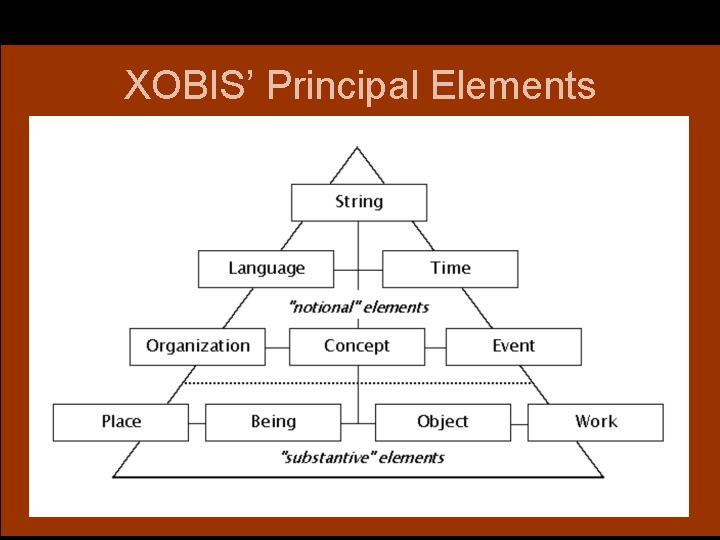 XOBIS' Principal Elements

String

Language

Time

"notional" elements

Organization

Concept

Event

Place

Being

Object

Work

"substantive" elements